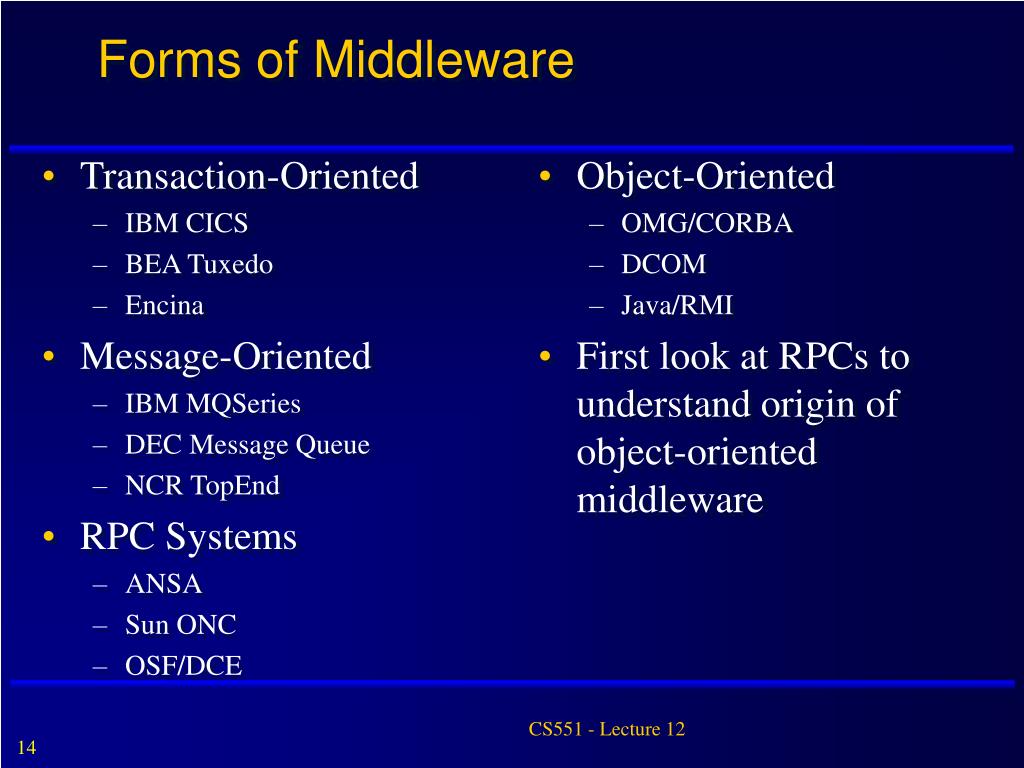 Forms of Middleware

• Transaction-Oriented
– IBM CICS
– BEA Tuxedo
– Encina

• Message-Oriented
– IBM MQSeries
– DEC Message Queue
– NCR TopEnd

• RPC Systems
– ANSA
– Sun ONC
– OSF/DCE

• Object-Oriented
– OMG/CORBA
– DCOM
– Java/RMI

• First look at RPCs to understand origin of object-oriented middleware

CS551 - Lecture 12

14